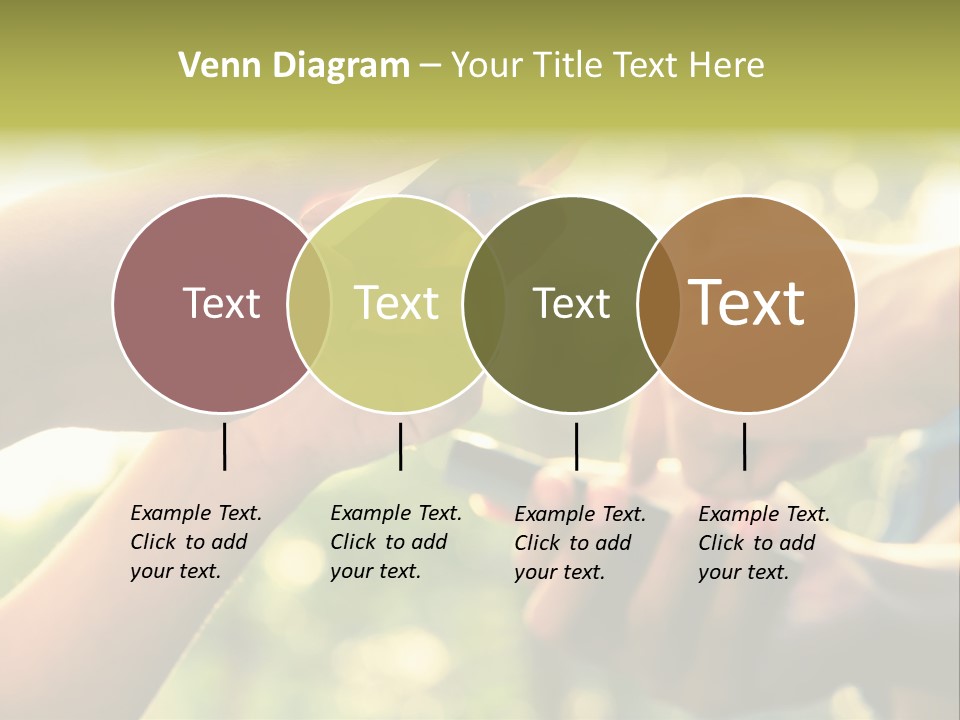 Venn Diagram – Your Title Text Here

Text

Text

Text

Text

Example Text. Click to add your text.

Example Text. Click to add your text.

Example Text. Click to add your text.

Example Text. Click to add your text.